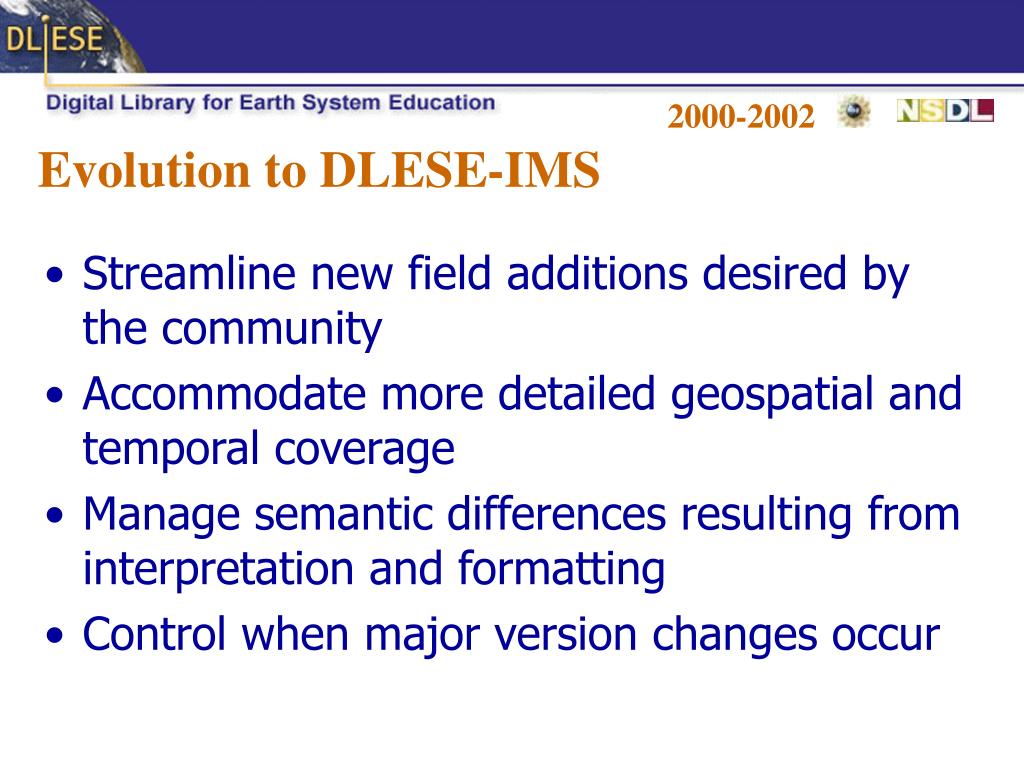 DLESE

Digital Library for Earth System Education

2000-2002

NSDL

Evolution to DLESE-IMS

• Streamline new field additions desired by the community
• Accommodate more detailed geospatial and temporal coverage
• Manage semantic differences resulting from interpretation and formatting
• Control when major version changes occur